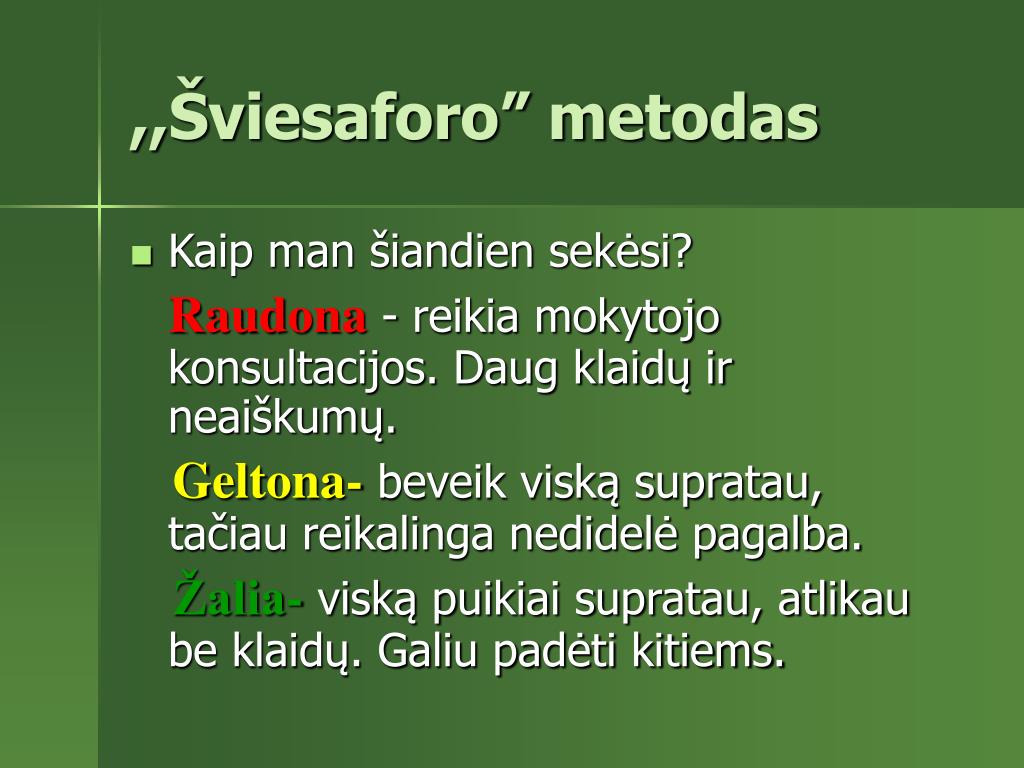 ,,Šviesaforo” metodas

Kaip man šiandien sekėsi?

Raudona - reikia mokytojo konsultacijos. Daug klaidų ir neaiškumų.

Geltona- beveik viską supratau, tačiau reikalinga nedidelė pagalba.

Žalia- viską puikiai supratau, atlikau be klaidų. Galiu padėti kitiems.